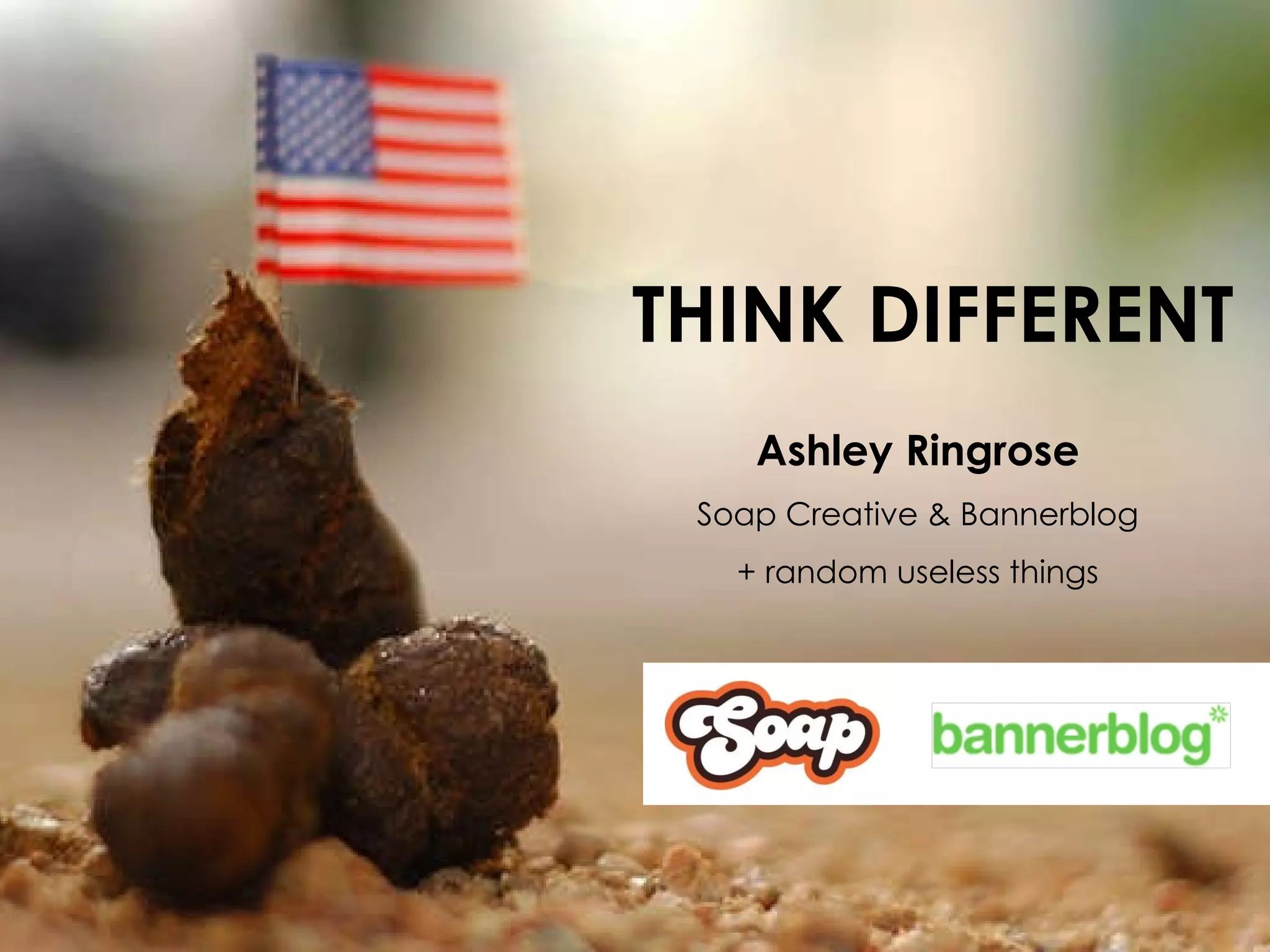 THINK DIFFERENT

Ashley Ringrose

Soap Creative & Bannerblog

+ random useless things

Soap

bannerblog